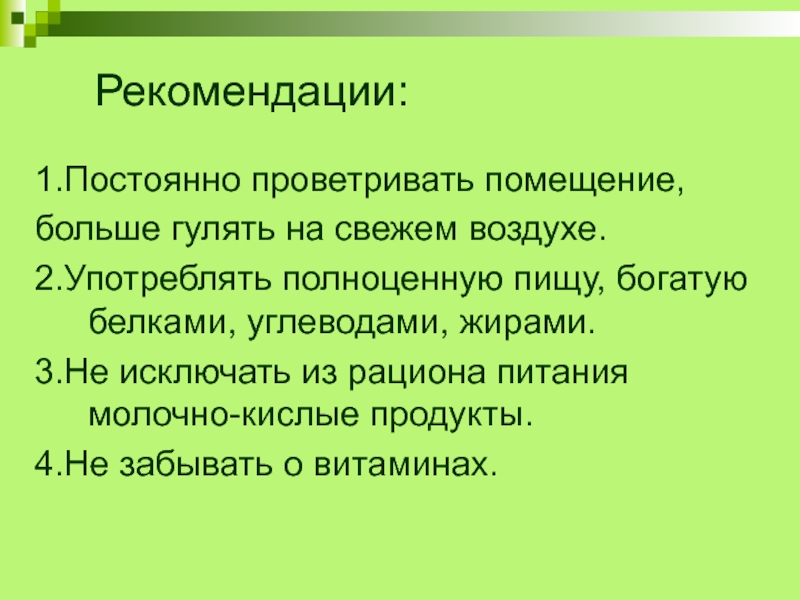 Рекомендации:

1.Постоянно проветривать помещение,

больше гулять на свежем воздухе.

2.Употреблять полноценную пищу, богатую белками, углеводами, жирами.

3.Не исключать из рациона питания молочно-кислые продукты.

4.Не забывать о витаминах.